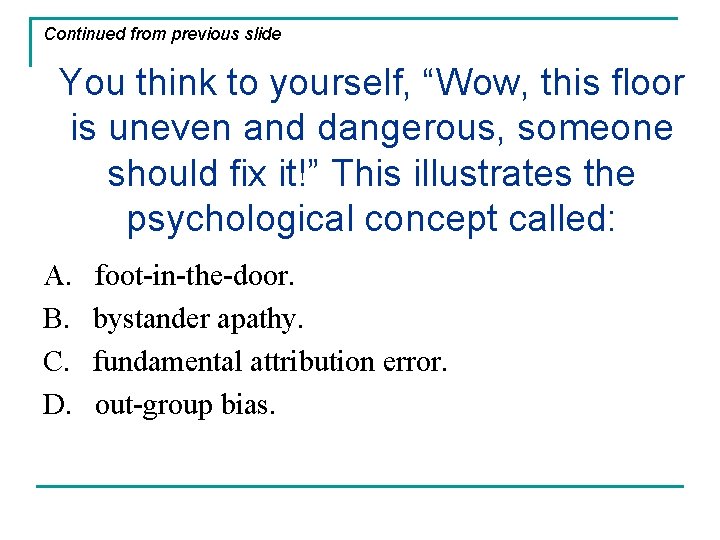 Continued from previous slide

You think to yourself, “Wow, this floor is uneven and dangerous, someone should fix it!” This illustrates the psychological concept called:

A. foot-in-the-door.
B. bystander apathy.
C. fundamental attribution error.
D. out-group bias.